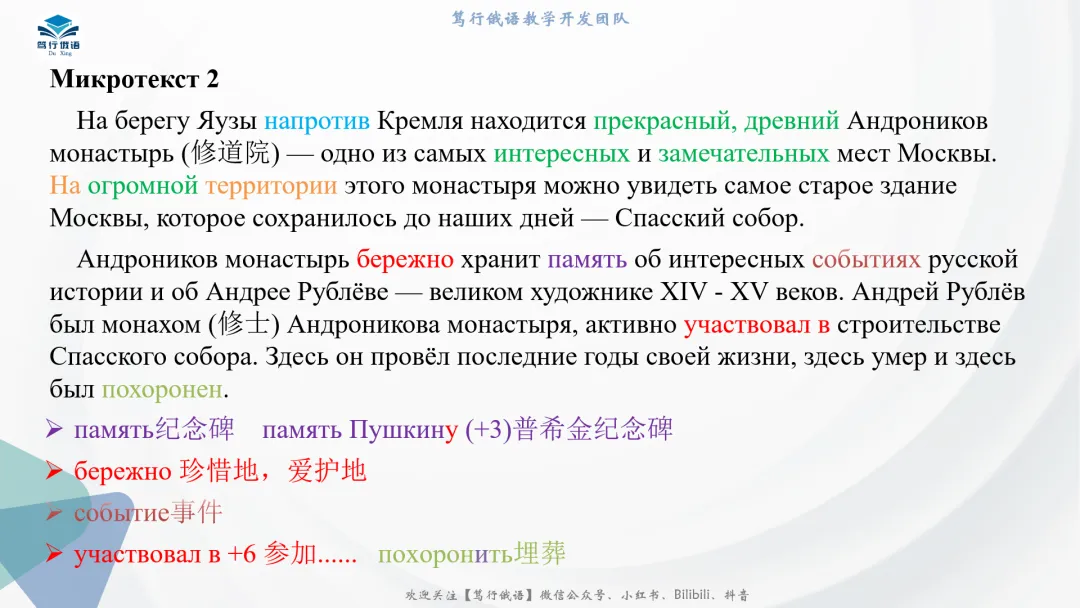 笃行俄语
Du Xing

笃行俄语教学开发团队

Микротекст 2

На берегу Яузы напротив Кремля находится прекрасный, древний Андроников монастырь (修道院) — одно из самых интересных и замечательных мест Москвы. На огромной территории этого монастыря можно увидеть самое старое здание Москвы, которое сохранилось до наших дней — Спасский собор.

Андроников монастырь бережно хранит память об интересных событиях русской истории и об Андрее Рублёве — великом художнике XIV - XV веков. Андрей Рублёв был монахом (修士) Андроникова монастыря, активно участвовал в строительстве Спасского собора. Здесь он провёл последние годы своей жизни, здесь умер и здесь был похоронен.

➢ память纪念碑 память Пушкину (+3)普希金纪念碑
➢ бережно 珍惜地，爱护地
➢ событие事件
➢ участвовал в +6 参加...... похоронить埋葬

欢迎关注【笃行俄语】微信公众号、小红书、Bilibili、抖音